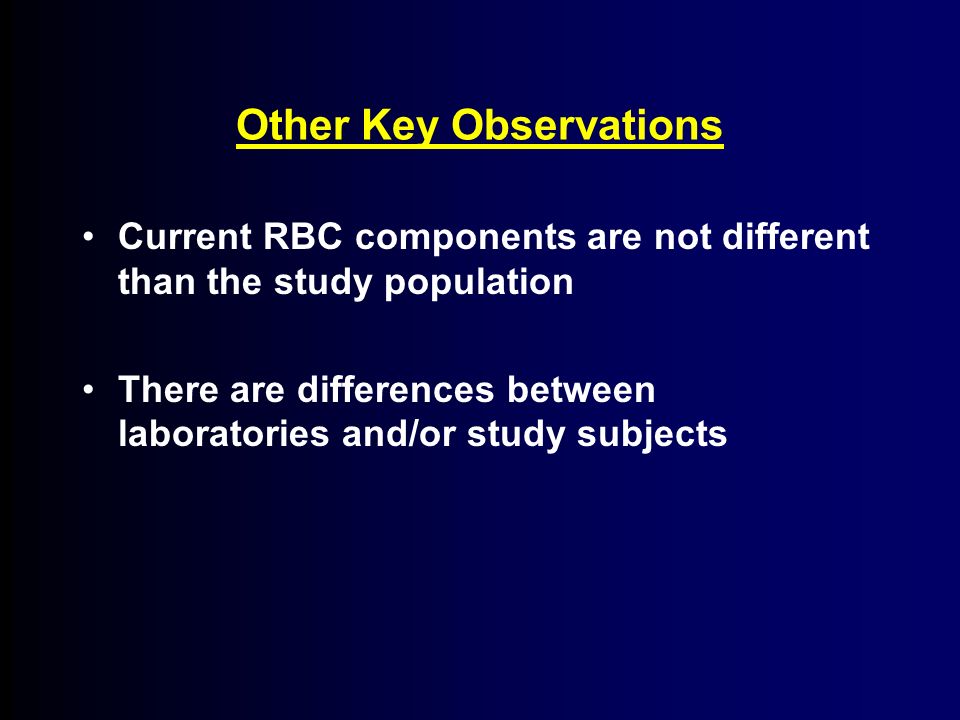 Other Key Observations

• Current RBC components are not different than the study population

• There are differences between laboratories and/or study subjects